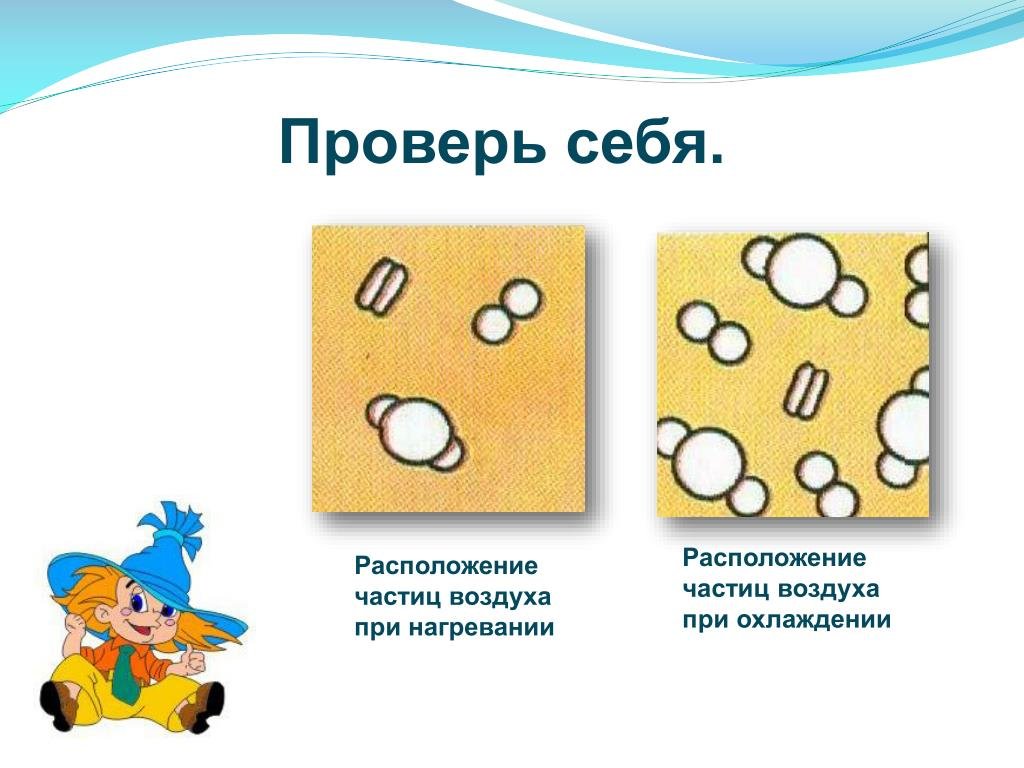 Проверь себя.

Расположение частиц воздуха при нагревании

Расположение частиц воздуха при охлаждении